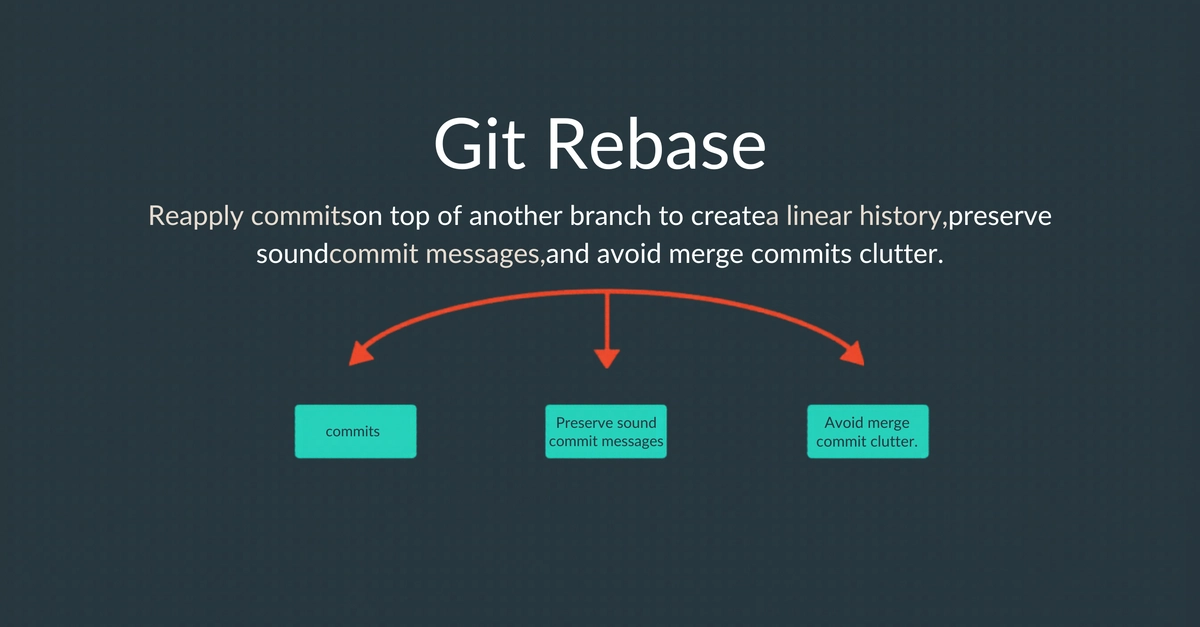 Git Rebase

Reapply commitson top of another branch to createa linear history,preserve soundcommit messages,and avoid merge commits clutter.

commits

Preserve sound commit messages

Avoid merge commit clutter.